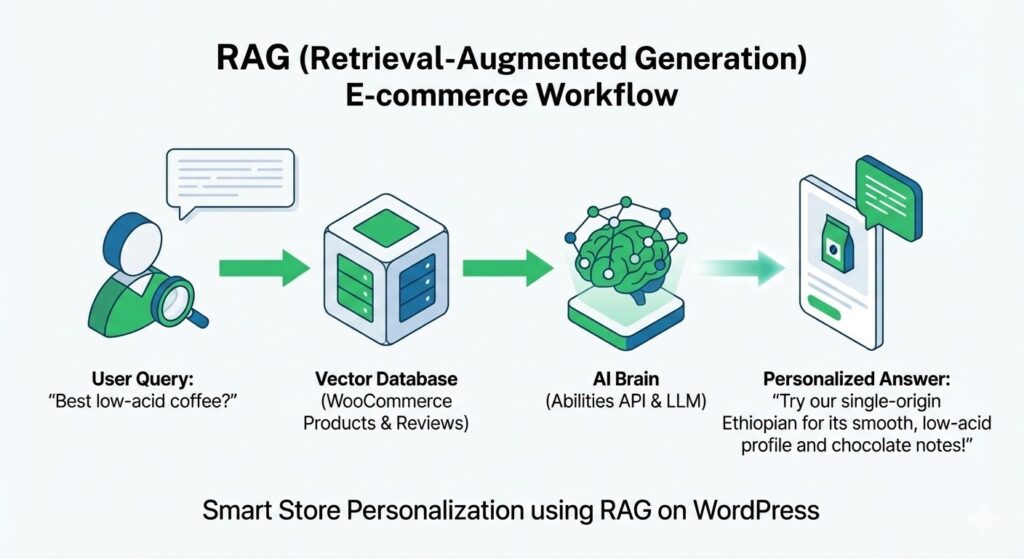 RAG (Retrieval-Augmented Generation)
E-commerce Workflow

User Query:
"Best low-acid coffee?"

Vector Database
(WooCommerce Products & Reviews)

AI Brain
(Abilities API & LLM)

Personalized Answer:
"Try our single-origin Ethiopian for its smooth, low-acid profile and chocolate notes!"

Smart Store Personalization using RAG on WordPress